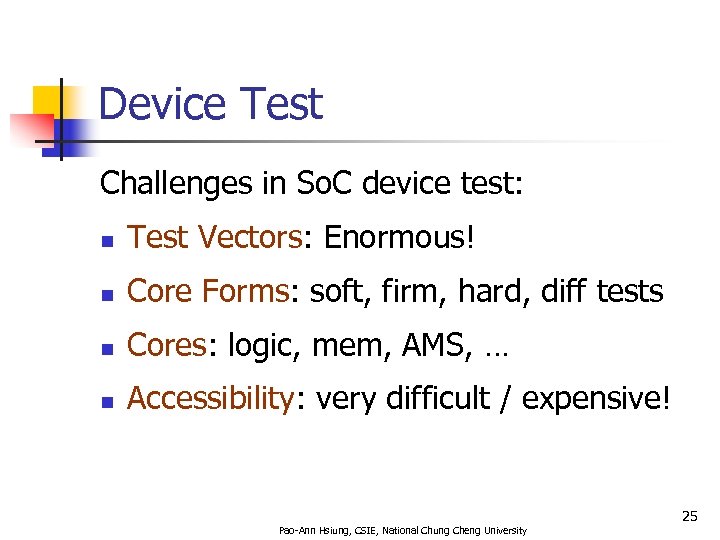 Device Test

Challenges in SoC device test:

- Test Vectors: Enormous!
- Core Forms: soft, firm, hard, diff tests
- Cores: logic, mem, AMS, …
- Accessibility: very difficult / expensive!

25

Pao-Ann Hsiung, CSIE, National Chung Cheng University